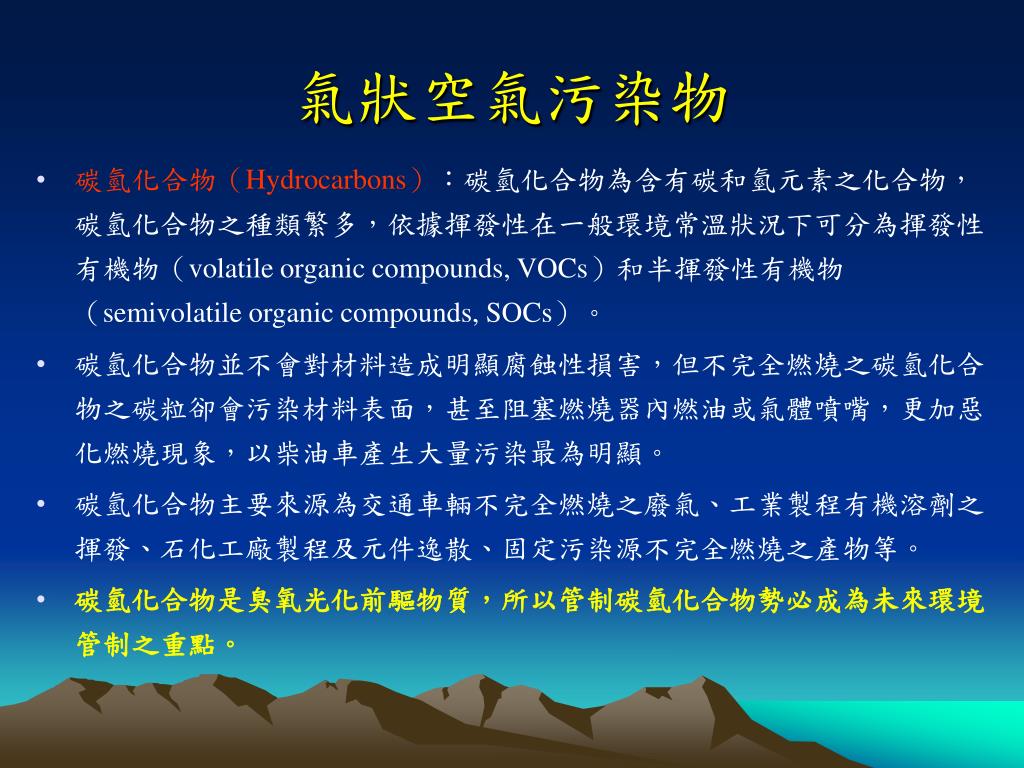 氣狀空氣污染物

• 碳氫化合物（Hydrocarbons）：碳氫化合物為含有碳和氫元素之化合物，碳氫化合物之種類繁多，依據揮發性在一般環境常溫狀況下可分為揮發性有機物（volatile organic compounds, VOCs）和半揮發性有機物（semivolatile organic compounds, SOCs）。

• 碳氫化合物並不會對材料造成明顯腐蝕性損害，但不完全燃燒之碳氫化合物之碳粒卻會污染材料表面，甚至阻塞燃燒器內燃油或氣體噴嘴，更加惡化燃燒現象，以柴油車產生大量污染最為明顯。

• 碳氫化合物主要來源為交通車輛不完全燃燒之廢氣、工業製程有機溶劑之揮發、石化工廠製程及元件逸散、固定污染源不完全燃燒之產物等。

• 碳氫化合物是臭氧光化前驅物質，所以管制碳氫化合物勢必成為未來環境管制之重點。